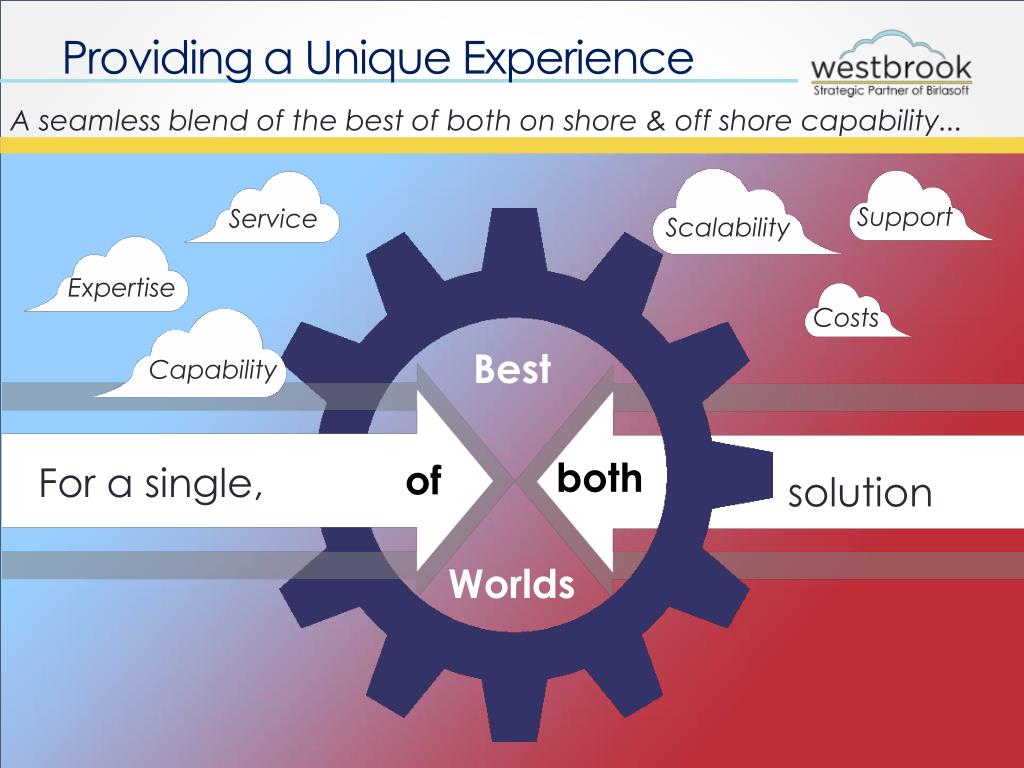 Providing a Unique Experience

westbrook
Strategic Partner of Birlasoft

A seamless blend of the best of both on shore & off shore capability...

Service

Expertise

Capability

Scalability

Support

Costs

Best

For a single,

of

both

solution

Worlds